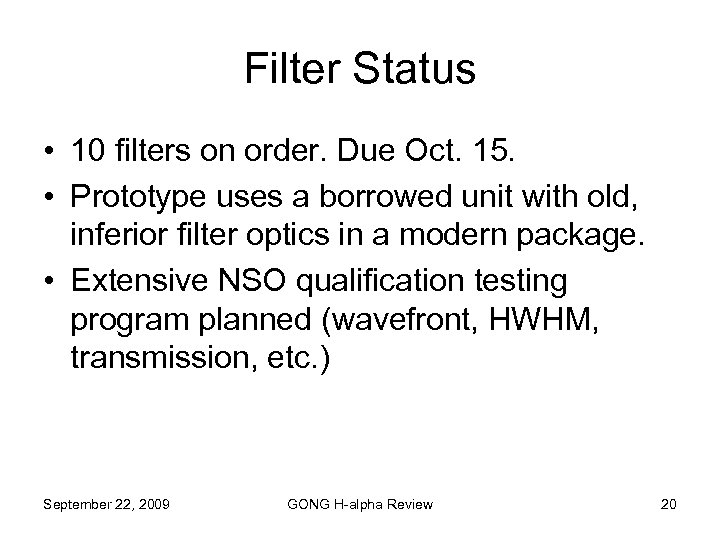 Filter Status

• 10 filters on order. Due Oct. 15.
• Prototype uses a borrowed unit with old, inferior filter optics in a modern package.
• Extensive NSO qualification testing program planned (wavefront, HWHM, transmission, etc.)

September 22, 2009

GONG H-alpha Review

20